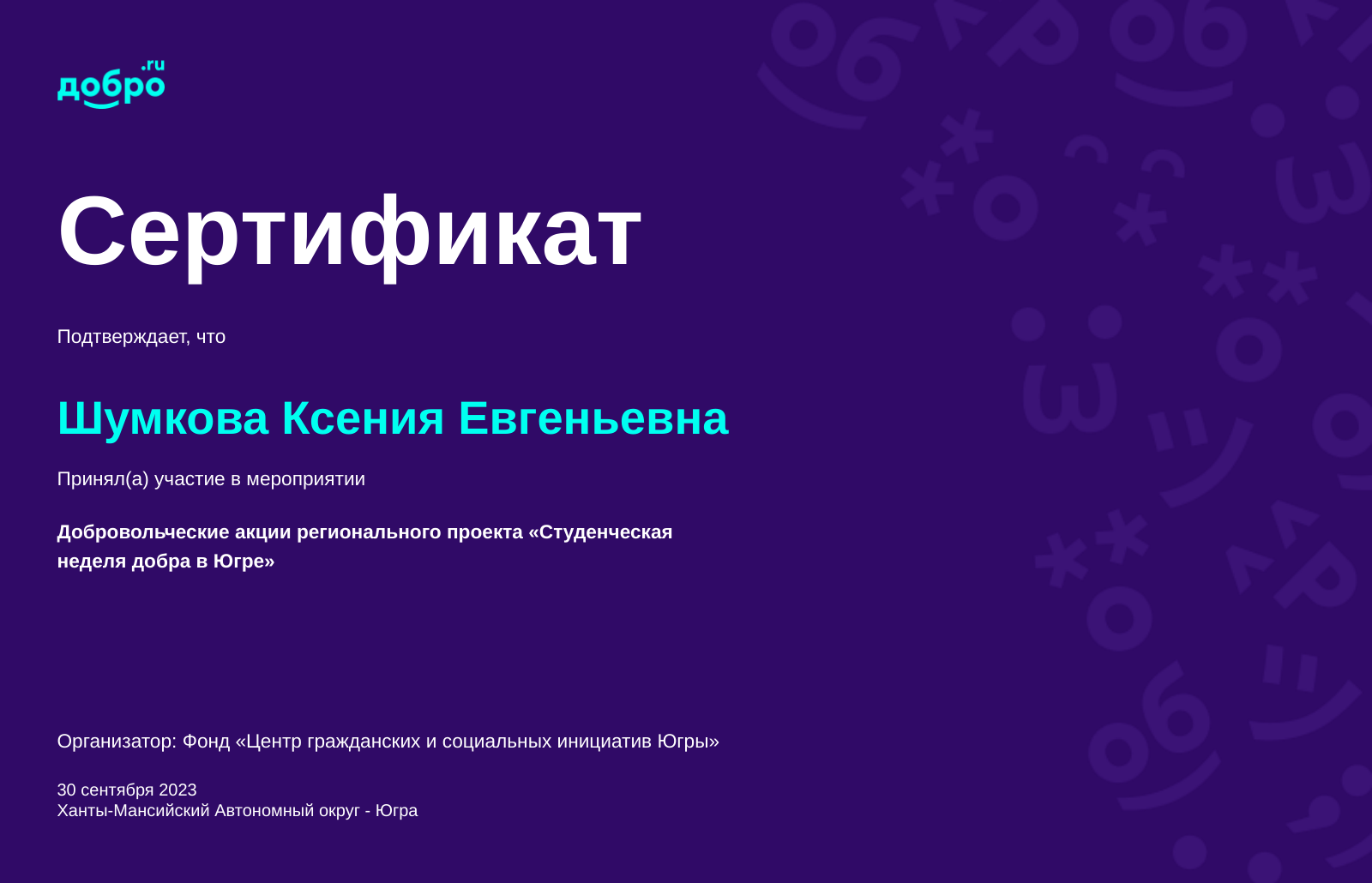 добро.ru

Сертификат

Подтверждает, что

Шумкова Ксения Евгеньевна

Принял(а) участие в мероприятии

Добровольческие акции регионального проекта «Студенческая неделя добра в Югре»

Организатор: Фонд «Центр гражданских и социальных инициатив Югры»

30 сентября 2023
Ханты-Мансийский Автономный округ - Югра